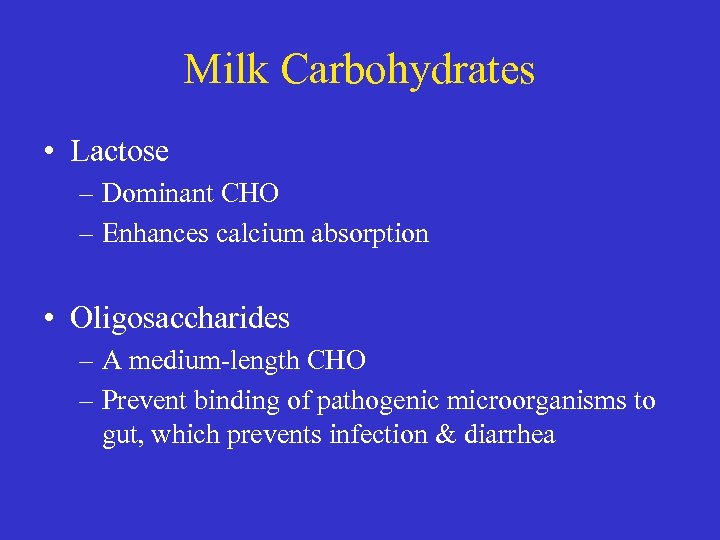 Milk Carbohydrates

• Lactose
– Dominant CHO
– Enhances calcium absorption

• Oligosaccharides
– A medium-length CHO
– Prevent binding of pathogenic microorganisms to gut, which prevents infection & diarrhea